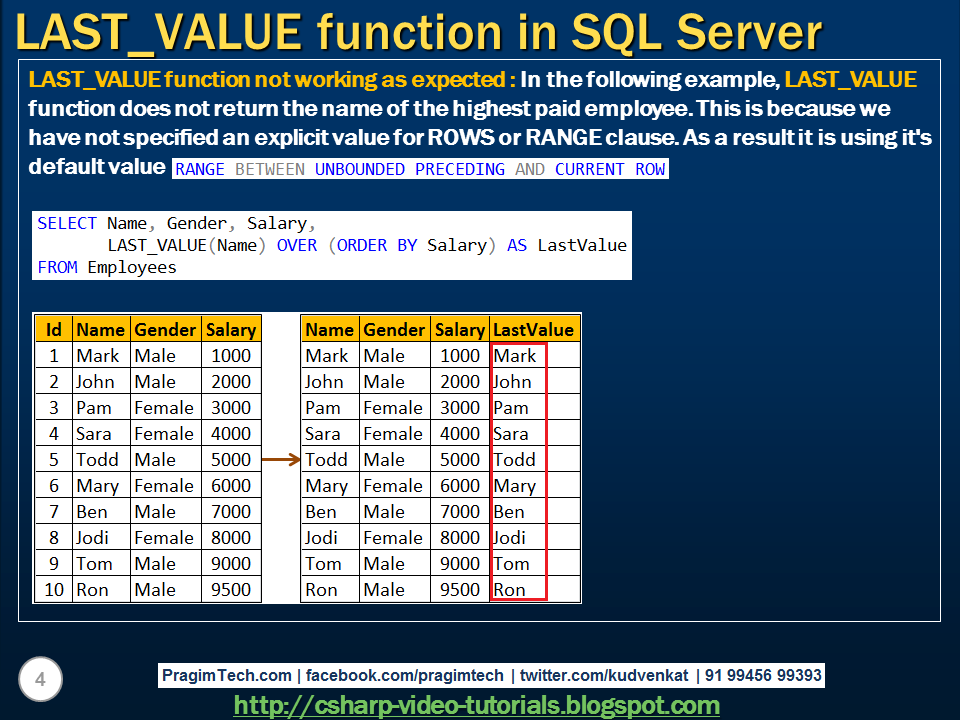 LAST_VALUE function in SQL Server

LAST_VALUE function not working as expected : In the following example, LAST_VALUE function does not return the name of the highest paid employee. This is because we have not specified an explicit value for ROWS or RANGE clause. As a result it is using it's default value RANGE BETWEEN UNBOUNDED PRECEDING AND CURRENT ROW

SELECT Name, Gender, Salary,
LAST_VALUE(Name) OVER (ORDER BY Salary) AS LastValue
FROM Employees

| Id | Name | Gender | Salary |
|---|---|---|---|
| 1 | Mark | Male | 1000 |
| 2 | John | Male | 2000 |
| 3 | Pam | Female | 3000 |
| 4 | Sara | Female | 4000 |
| 5 | Todd | Male | 5000 |
| 6 | Mary | Female | 6000 |
| 7 | Ben | Male | 7000 |
| 8 | Jodi | Female | 8000 |
| 9 | Tom | Male | 9000 |
| 10 | Ron | Male | 9500 |

| Name | Gender | Salary | LastValue |
|---|---|---|---|
| Mark | Male | 1000 | Mark |
| John | Male | 2000 | John |
| Pam | Female | 3000 | Pam |
| Sara | Female | 4000 | Sara |
| Todd | Male | 5000 | Todd |
| Mary | Female | 6000 | Mary |
| Ben | Male | 7000 | Ben |
| Jodi | Female | 8000 | Jodi |
| Tom | Male | 9000 | Tom |
| Ron | Male | 9500 | Ron |

4

PragimTech.com | facebook.com/pragimtech | twitter.com/kudvenkat | 91 99456 99393

http://csharp-video-tutorials.blogspot.com